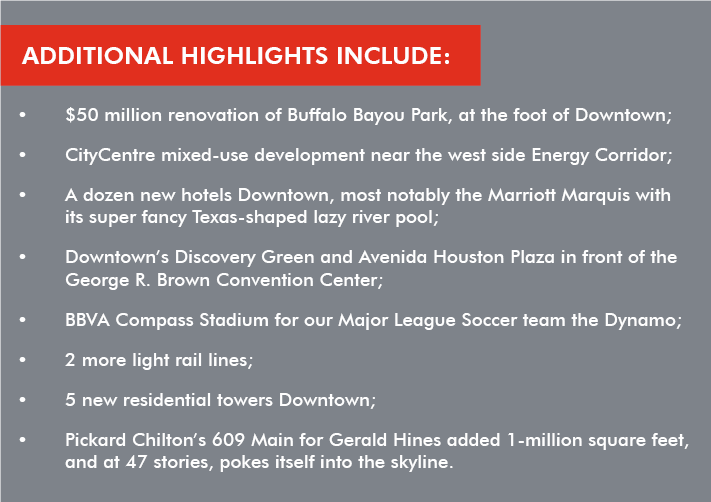 ADDITIONAL HIGHLIGHTS INCLUDE:

• \$50 million renovation of Buffalo Bayou Park, at the foot of Downtown;

• CityCentre mixed-use development near the west side Energy Corridor;

• A dozen new hotels Downtown, most notably the Marriott Marquis with its super fancy Texas-shaped lazy river pool;

• Downtown's Discovery Green and Avenida Houston Plaza in front of the George R. Brown Convention Center;

• BBVA Compass Stadium for our Major League Soccer team the Dynamo;

• 2 more light rail lines;

• 5 new residential towers Downtown;

• Pickard Chilton's 609 Main for Gerald Hines added 1-million square feet, and at 47 stories, pokes itself into the skyline.